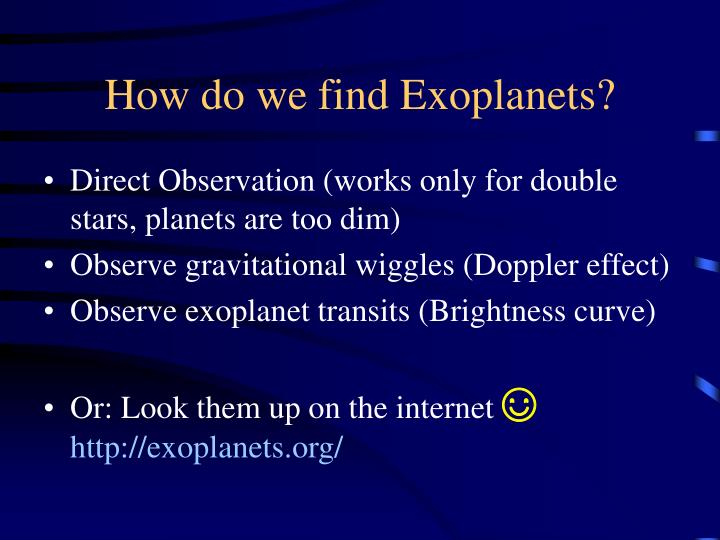 How do we find Exoplanets?

• Direct Observation (works only for double stars, planets are too dim)
• Observe gravitational wiggles (Doppler effect)
• Observe exoplanet transits (Brightness curve)

• Or: Look them up on the internet ☺ http://exoplanets.org/